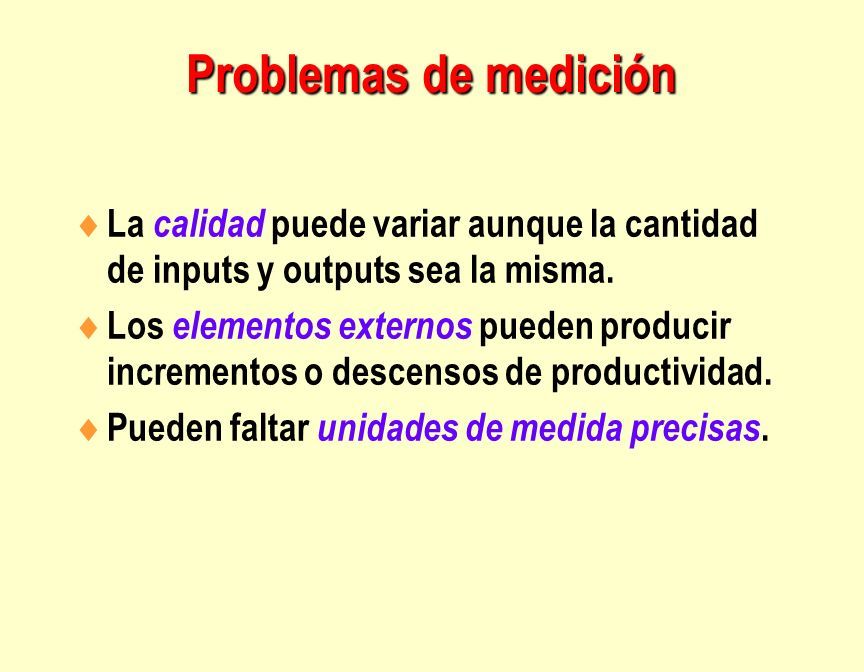 Problemas de medición

♦ La calidad puede variar aunque la cantidad de inputs y outputs sea la misma.

♦ Los elementos externos pueden producir incrementos o descensos de productividad.

♦ Pueden faltar unidades de medida precisas.